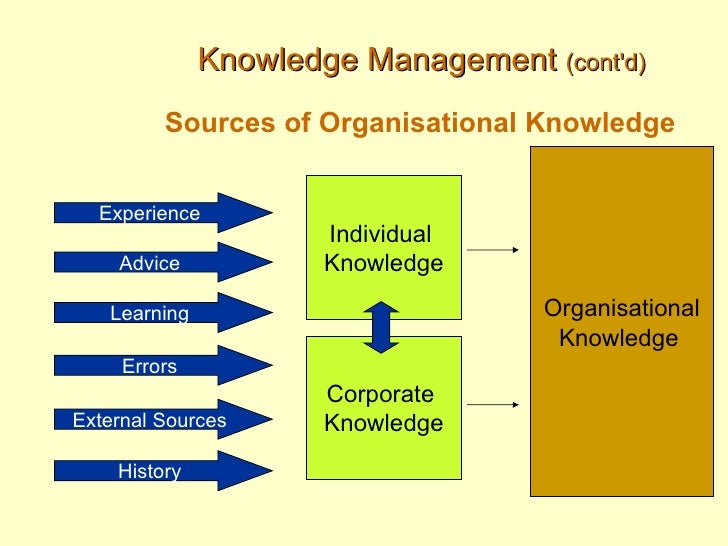 Knowledge Management (cont'd)

Sources of Organisational Knowledge

Experience

Advice

Learning

Errors

External Sources

History

Individual Knowledge

Corporate Knowledge

Organisational Knowledge